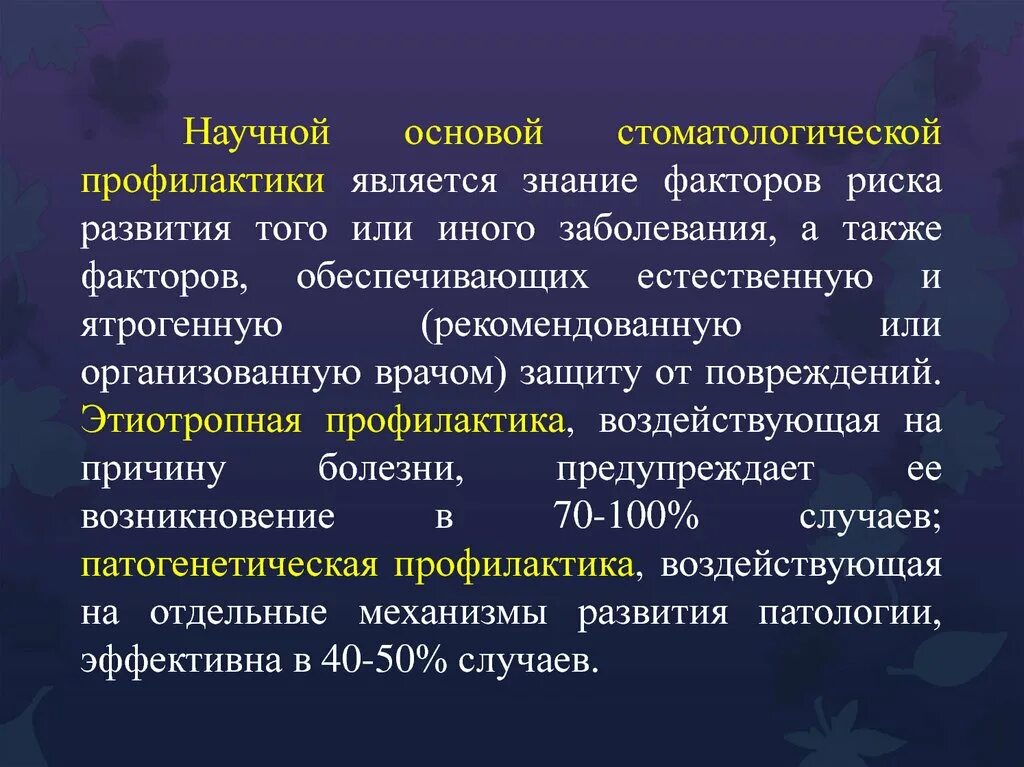 Научной основой стоматологической профилактики является знание факторов риска развития того или иного заболевания, а также факторов, обеспечивающих естественную и ятрогенную (рекомендованную или организованную врачом) защиту от повреждений. Этиотропная профилактика, воздействующая на причину болезни, предупреждает ее возникновение в 70-100% случаев; патогенетическая профилактика, воздействующая на отдельные механизмы развития патологии, эффективна в 40-50% случаев.